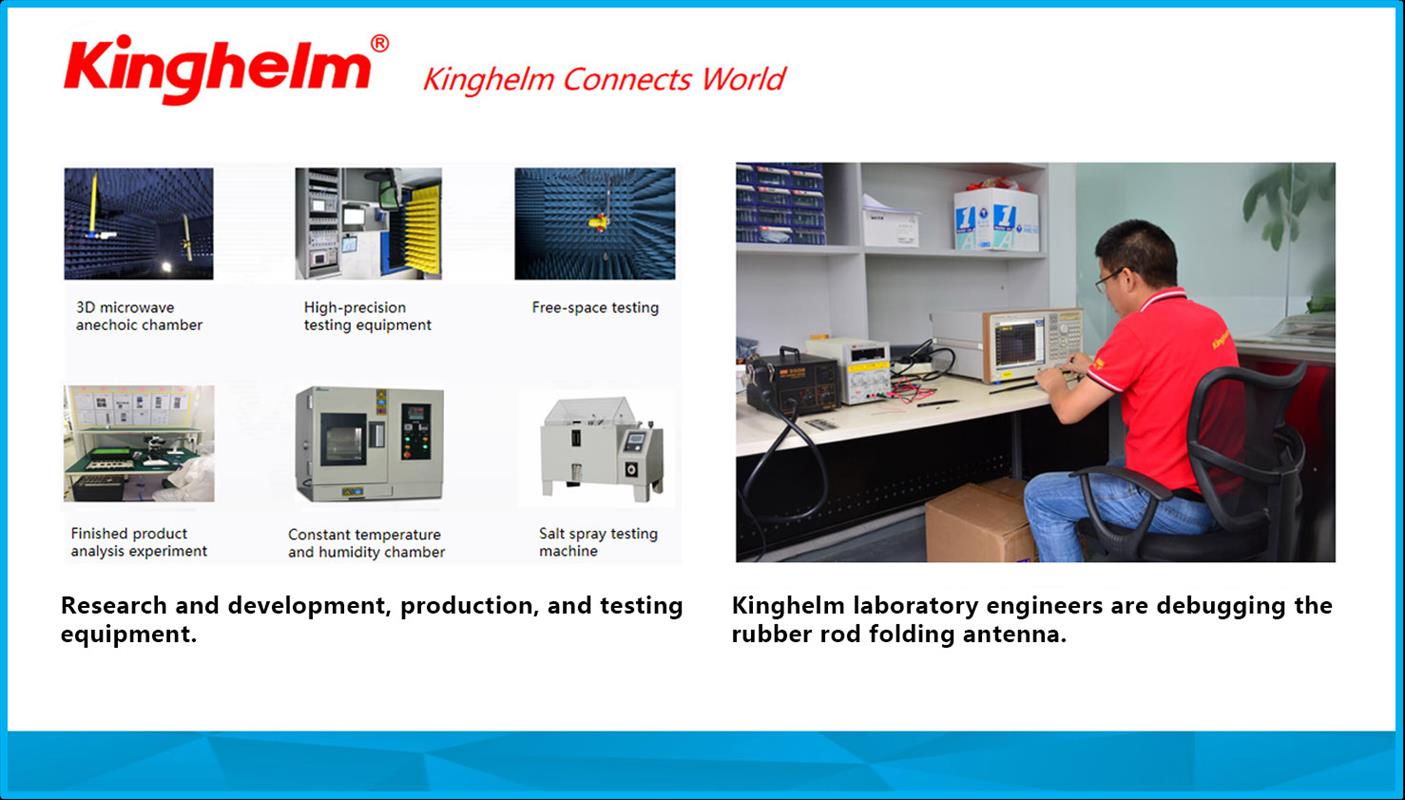 Kinghelm®

Kinghelm Connects World

3D microwave anechoic chamber

High-precision testing equipment

Free-space testing

Finished product analysis experiment

Constant temperature and humidity chamber

Salt spray testing machine

Research and development, production, and testing equipment.

Kinghelm laboratory engineers are debugging the rubber rod folding antenna.